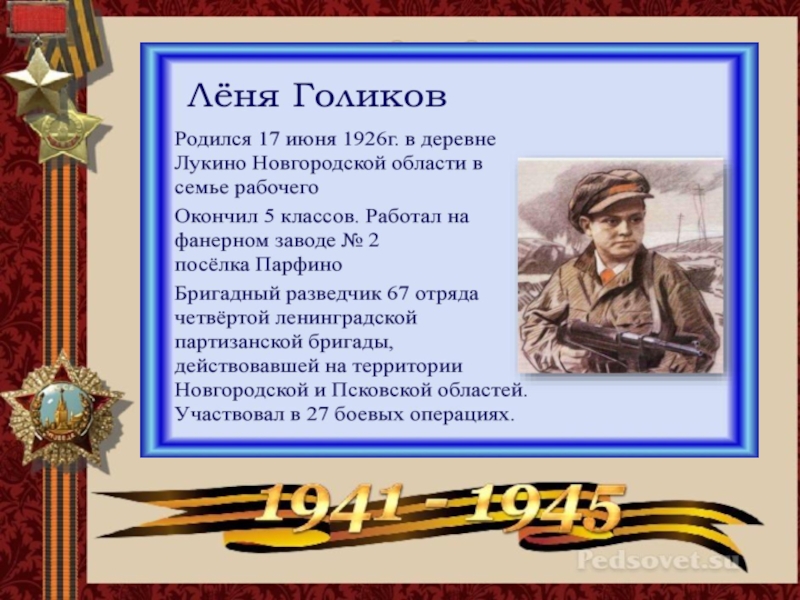 Лёня Голиков

Родился 17 июня 1926г. в деревне Лукино Новгородской области в семье рабочего

Окончил 5 классов. Работал на фанерном заводе № 2 посёлка Парфино

Бригадный разведчик 67 отряда четвёртой ленинградской партизанской бригады, действовавшей на территории Новгородской и Псковской областей. Участвовал в 27 боевых операциях.

1941 - 1945

Pedsovet.su